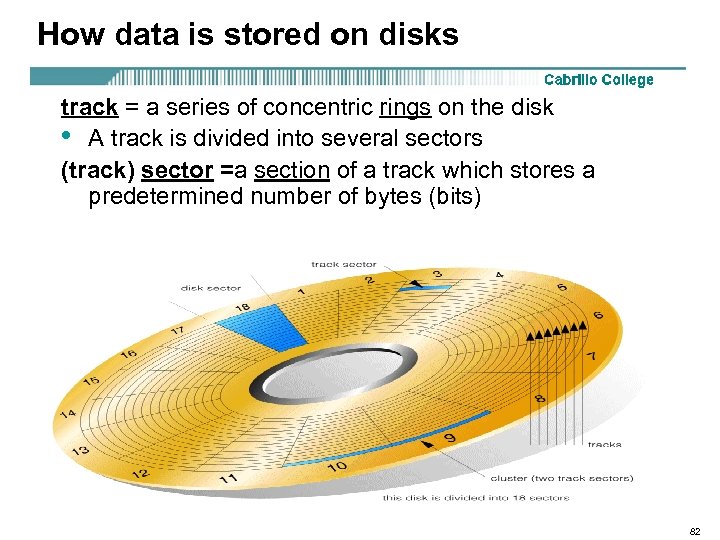 How data is stored on disks

Cabrillo College

track = a series of concentric rings on the disk

• A track is divided into several sectors

(track) sector =a section of a track which stores a predetermined number of bytes (bits)

track sector

disk sector

1
2
3
4
5
6
7
8
9
10
11
12
13
14
15
16
17
18

tracks

cluster (two track sectors)

this disk is divided into 18 sectors

82